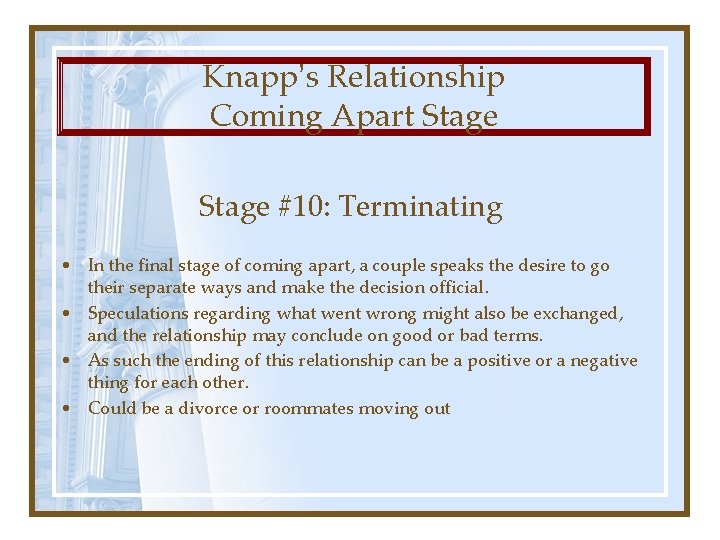 Knapp's Relationship
Coming Apart Stage

Stage #10: Terminating

• In the final stage of coming apart, a couple speaks the desire to go their separate ways and make the decision official.
• Speculations regarding what went wrong might also be exchanged, and the relationship may conclude on good or bad terms.
• As such the ending of this relationship can be a positive or a negative thing for each other.
• Could be a divorce or roommates moving out